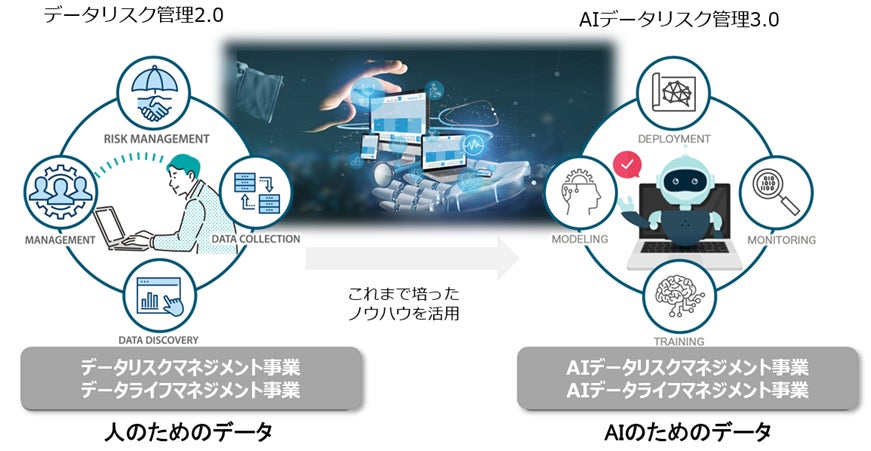 データリスク管理2.0

RISK MANAGEMENT

MANAGEMENT

DATA COLLECTION

DATA DISCOVERY

データリスクマネジメント事業
データライフマネジメント事業

人のためのデータ

これまで培った
ノウハウを活用

AIデータリスク管理3.0

DEPLOYMENT

MODELING

MONITORING

TRAINING

AIデータリスクマネジメント事業
AIデータライフマネジメント事業

AIのためのデータ